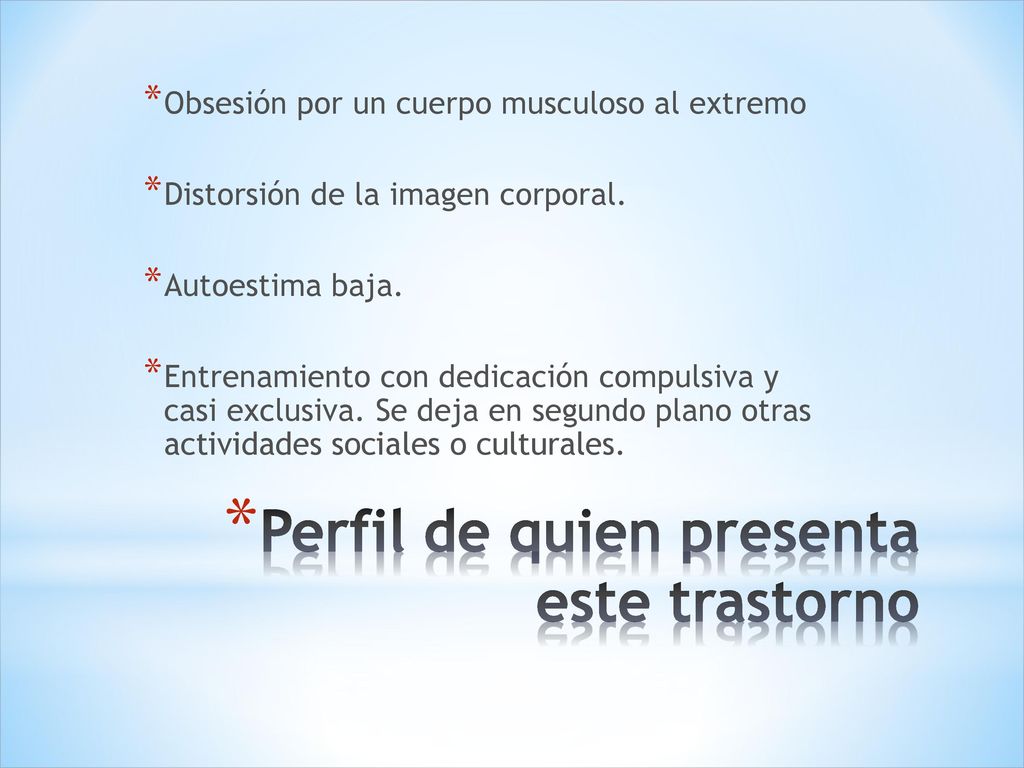 *Obsesión por un cuerpo musculoso al extremo

*Distorsión de la imagen corporal.

*Autoestima baja.

*Entrenamiento con dedicación compulsiva y casi exclusiva. Se deja en segundo plano otras actividades sociales o culturales.

*Perfil de quien presenta este trastorno